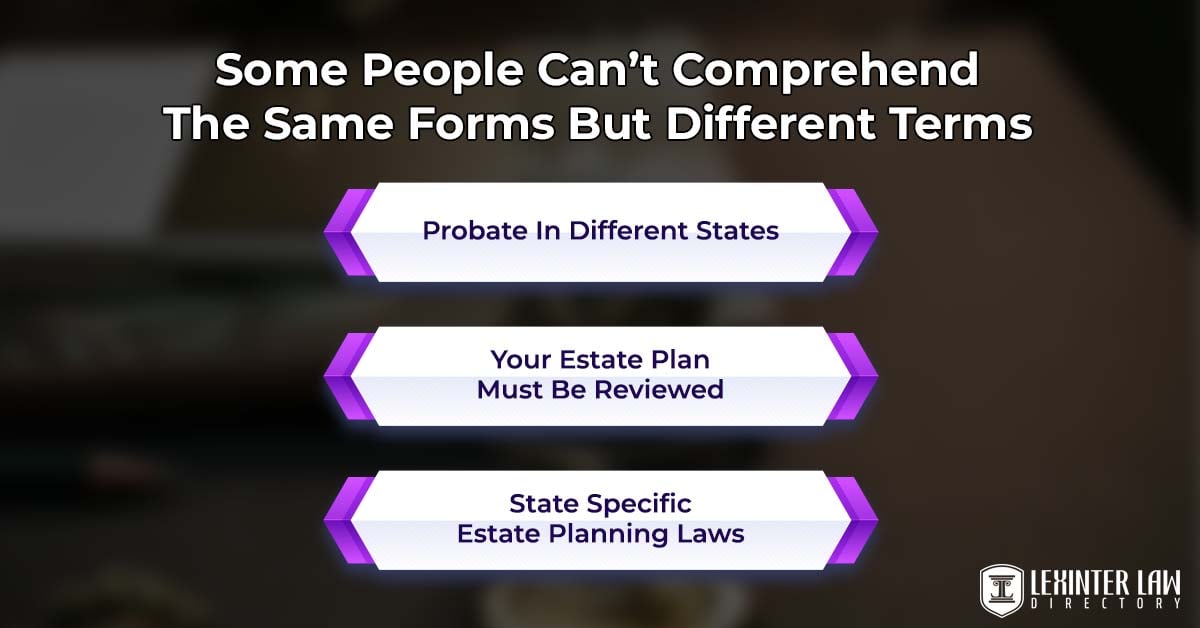 Some People Can't Comprehend The Same Forms But Different Terms

Probate In Different States

Your Estate Plan Must Be Reviewed

State Specific Estate Planning Laws

LEXINTER LAW DIRECTORY